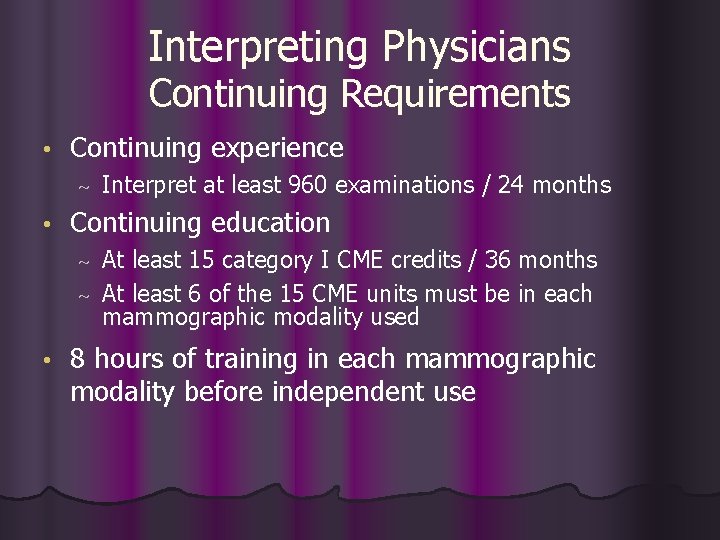 Interpreting Physicians
Continuing Requirements

• Continuing experience
~ Interpret at least 960 examinations / 24 months
• Continuing education
~ At least 15 category I CME credits / 36 months
~ At least 6 of the 15 CME units must be in each mammographic modality used
• 8 hours of training in each mammographic modality before independent use